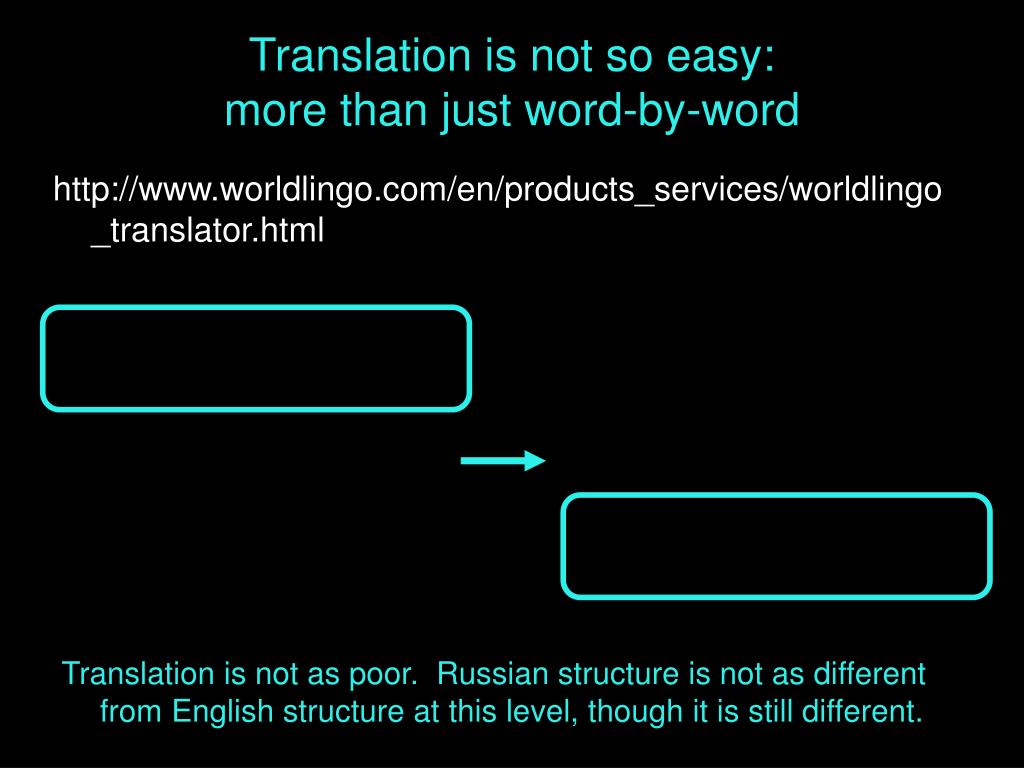 Translation is not so easy:
more than just word-by-word

http://www.worldlingo.com/en/products_services/worldlingo_translator.html

Translation is not as poor. Russian structure is not as different from English structure at this level, though it is still different.